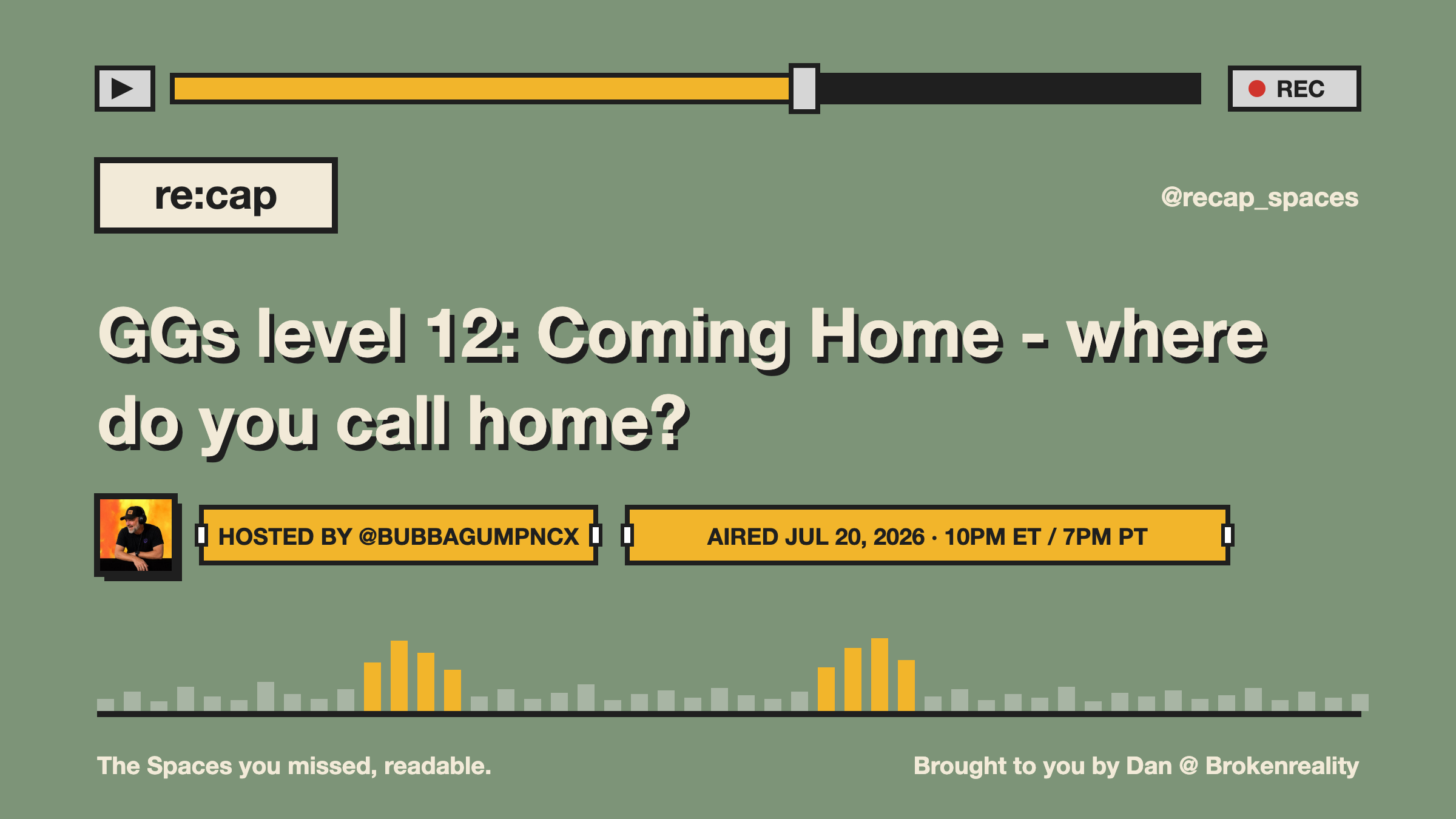 REC

re:cap

@recap_spaces

GGs level 12: Coming Home - where do you call home?

HOSTED BY @BUBBAGUMPNCX

AIRED JUL 20, 2026 · 10PM ET / 7PM PT

The Spaces you missed, readable.

Brought to you by Dan @ Brokenreality